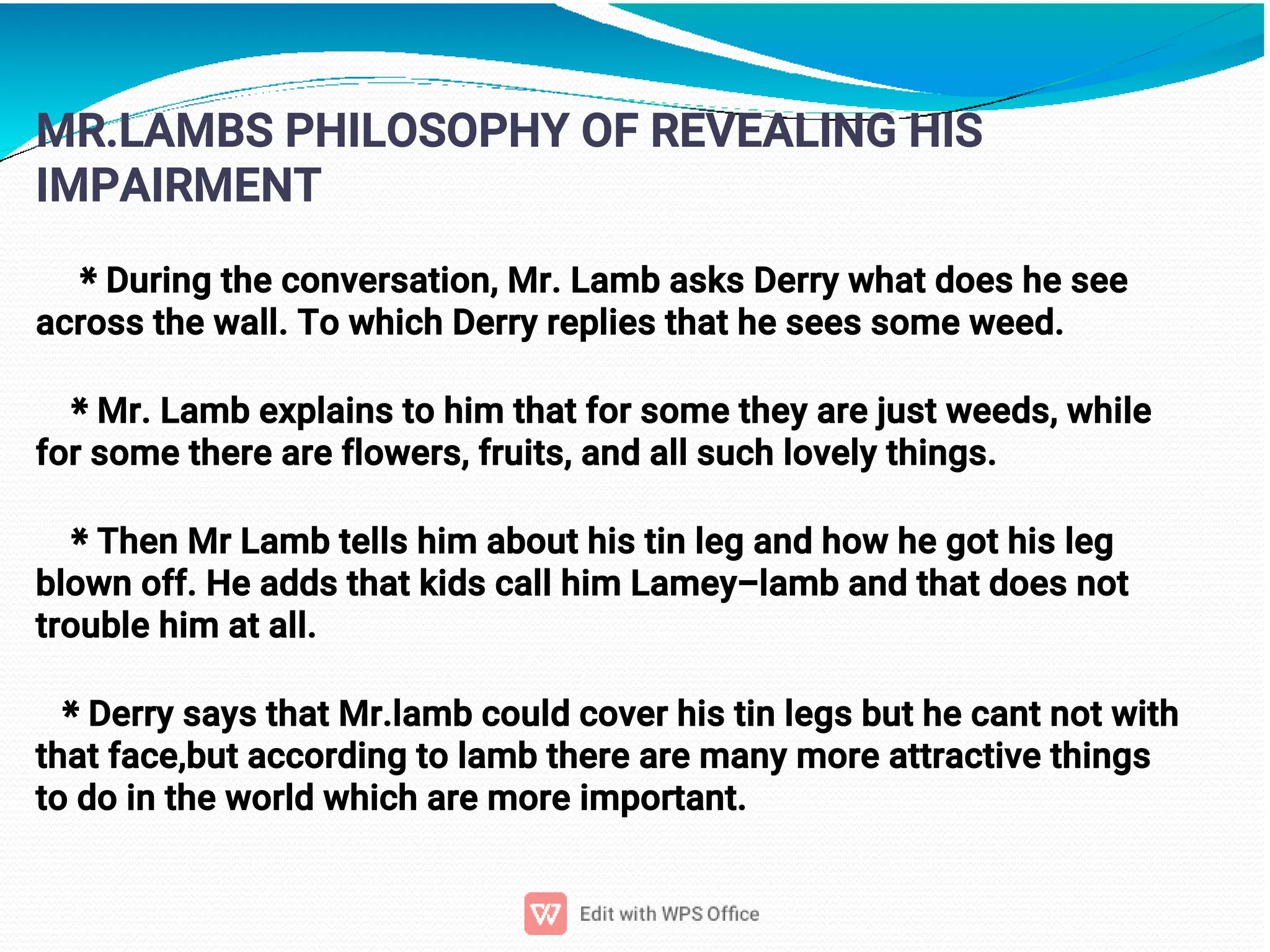 MR.LAMBS PHILOSOPHY OF REVEALING HIS IMPAIRMENT

* During the conversation, Mr. Lamb asks Derry what does he see across the wall. To which Derry replies that he sees some weed.

* Mr. Lamb explains to him that for some they are just weeds, while for some there are flowers, fruits, and all such lovely things.

* Then Mr Lamb tells him about his tin leg and how he got his leg blown off. He adds that kids call him Lamey–lamb and that does not trouble him at all.

* Derry says that Mr.lamb could cover his tin legs but he cant not with that face,but according to lamb there are many more attractive things to do in the world which are more important.

Edit with WPS Office